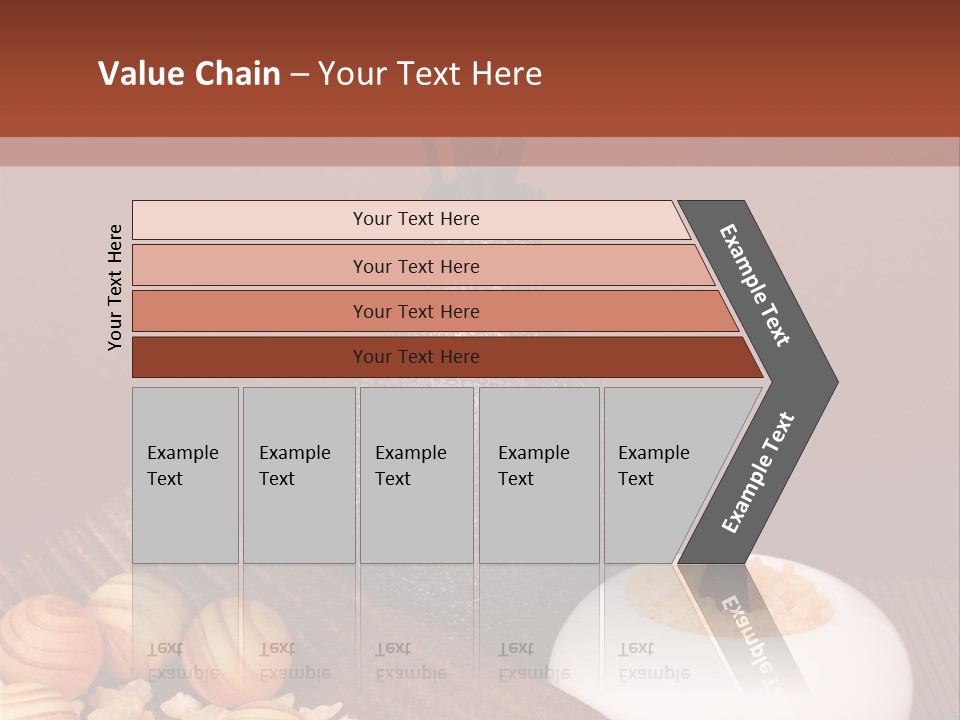 Value Chain – Your Text Here

Your Text Here

Your Text Here

Your Text Here

Your Text Here

Your Text Here

Example Text

Example Text

Example Text

Example Text

Example Text

Example Text

Example Text